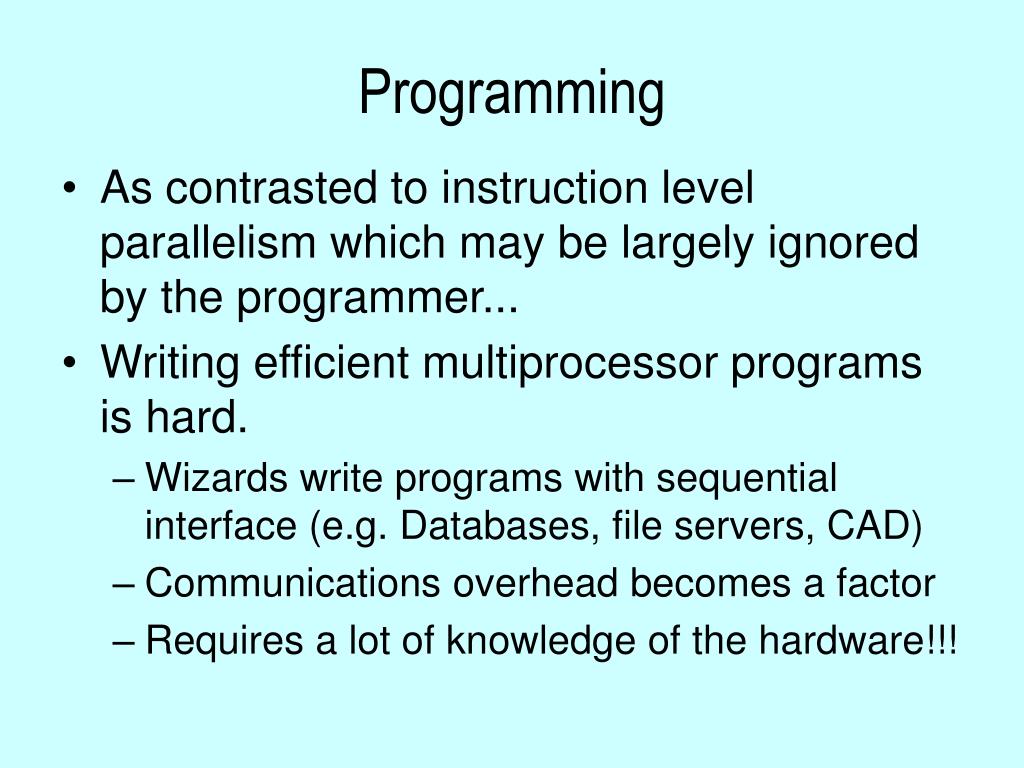 Programming

• As contrasted to instruction level parallelism which may be largely ignored by the programmer...

• Writing efficient multiprocessor programs is hard.

– Wizards write programs with sequential interface (e.g. Databases, file servers, CAD)

– Communications overhead becomes a factor

– Requires a lot of knowledge of the hardware!!!